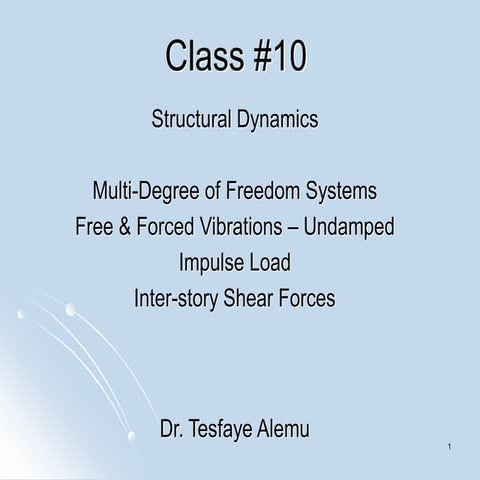 Class #10

Structural Dynamics

Multi-Degree of Freedom Systems
Free & Forced Vibrations – Undamped
Impulse Load
Inter-story Shear Forces

Dr. Tesfaye Alemu

1